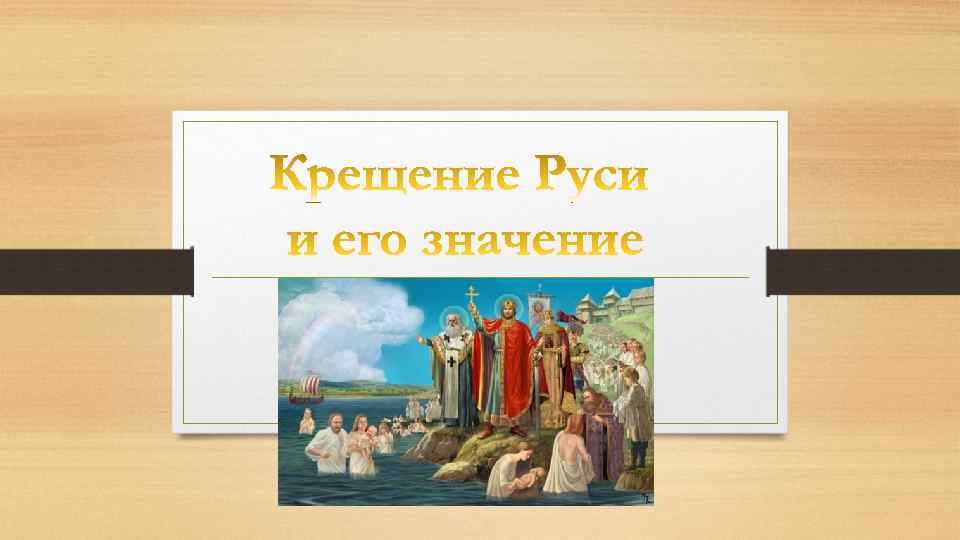 Крещение Руси и его значение